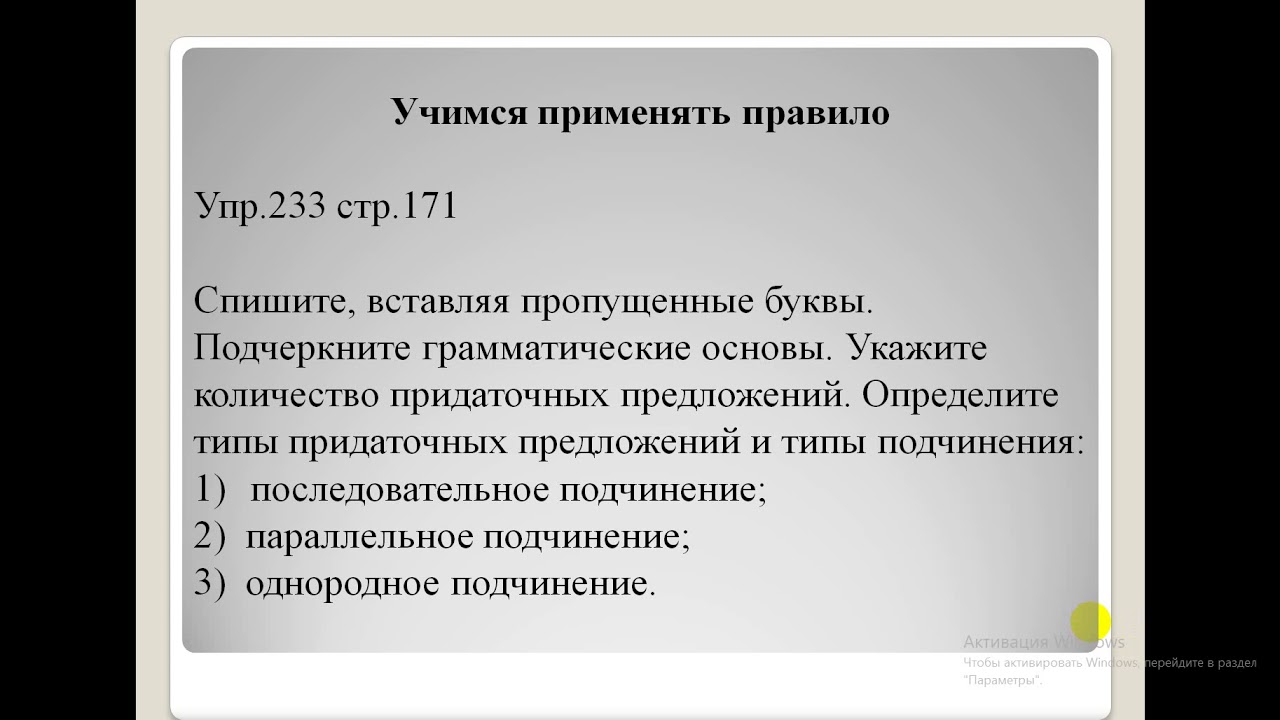 Учимся применять правило

Упр.233 стр.171

Спишите, вставляя пропущенные буквы. Подчеркните грамматические основы. Укажите количество придаточных предложений. Определите типы придаточных предложений и типы подчинения:
1) последовательное подчинение;
2) параллельное подчинение;
3) однородное подчинение.

Активация Windows
Чтобы активировать Windows, перейдите в раздел "Параметры".